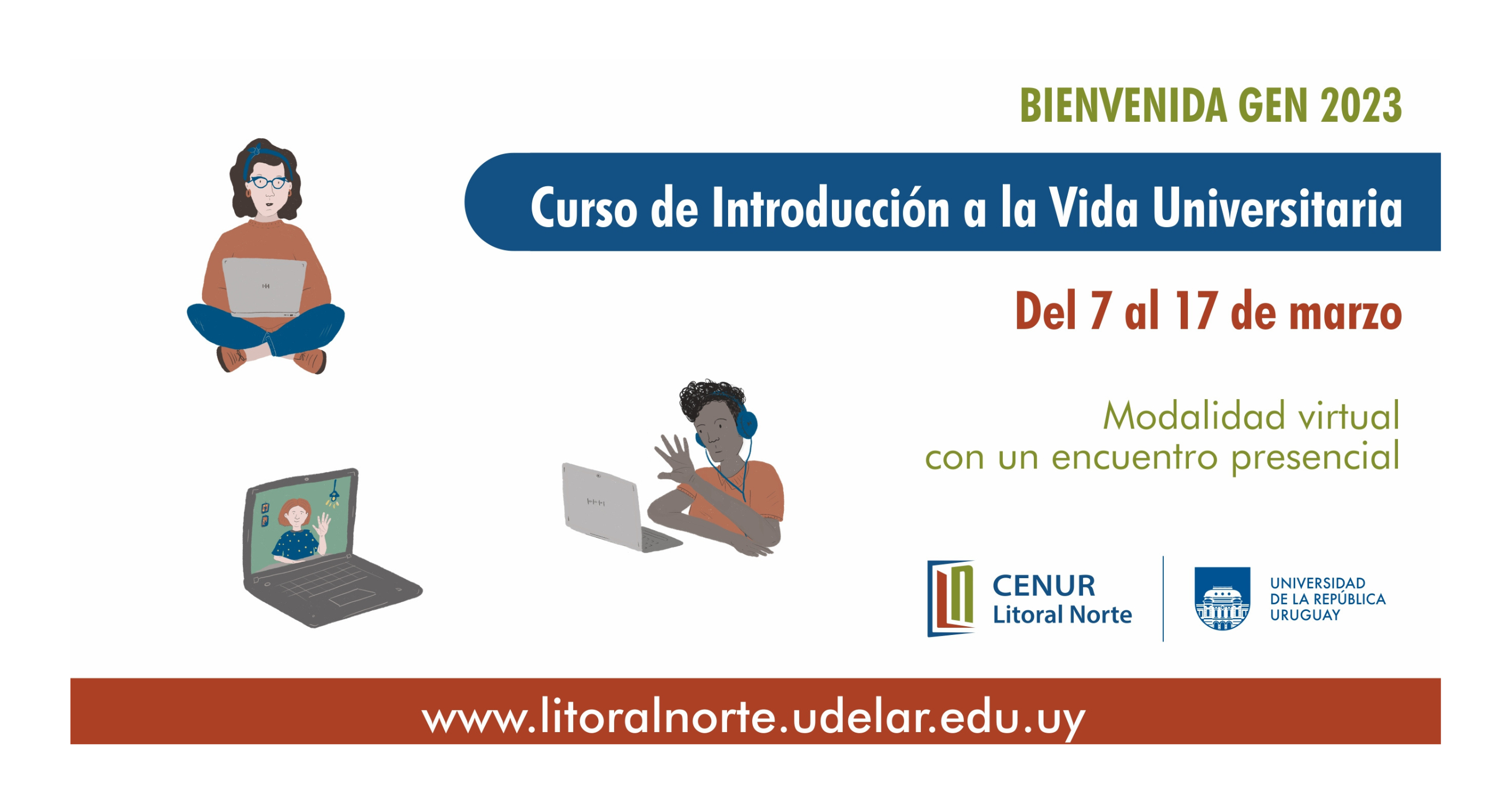 BIENVENIDA GEN 2023

Curso de Introducción a la Vida Universitaria

Del 7 al 17 de marzo

Modalidad virtual con un encuentro presencial

CENUR Litoral Norte

UNIVERSIDAD DE LA REPÚBLICA URUGUAY

www.litoralnorte.udelar.edu.uy